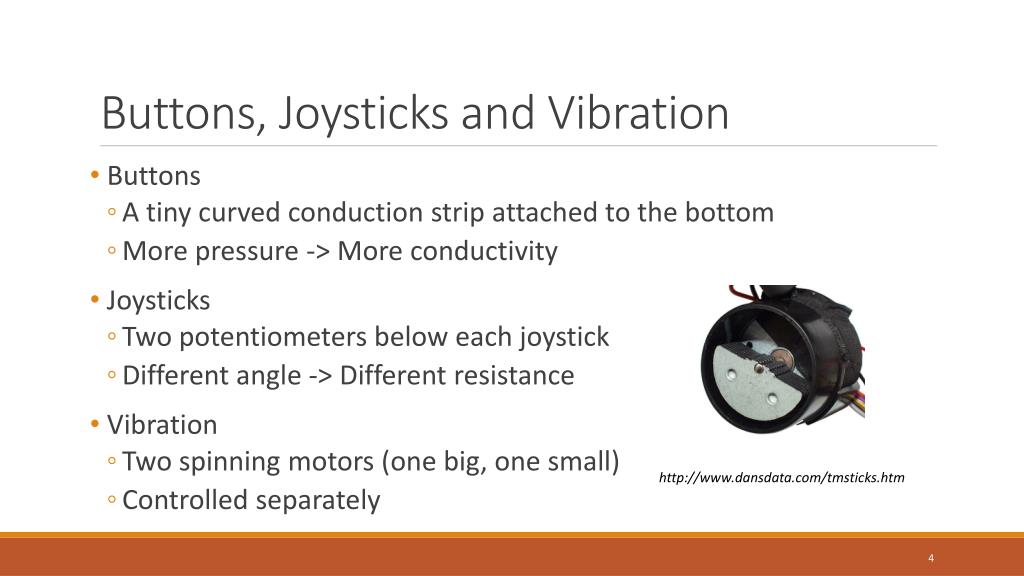 Buttons, Joysticks and Vibration

• Buttons
◦ A tiny curved conduction strip attached to the bottom
◦ More pressure -> More conductivity

• Joysticks
◦ Two potentiometers below each joystick
◦ Different angle -> Different resistance

• Vibration
◦ Two spinning motors (one big, one small)
◦ Controlled separately

http://www.dansdata.com/tmsticks.htm

4